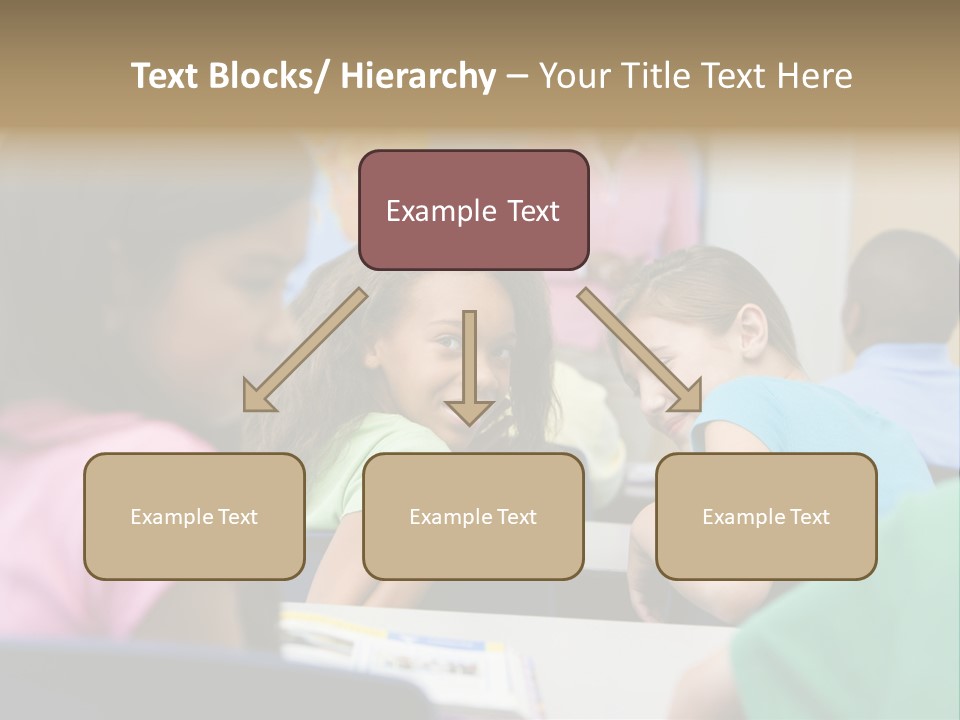 Text Blocks/ Hierarchy – Your Title Text Here

Example Text

Example Text

Example Text

Example Text